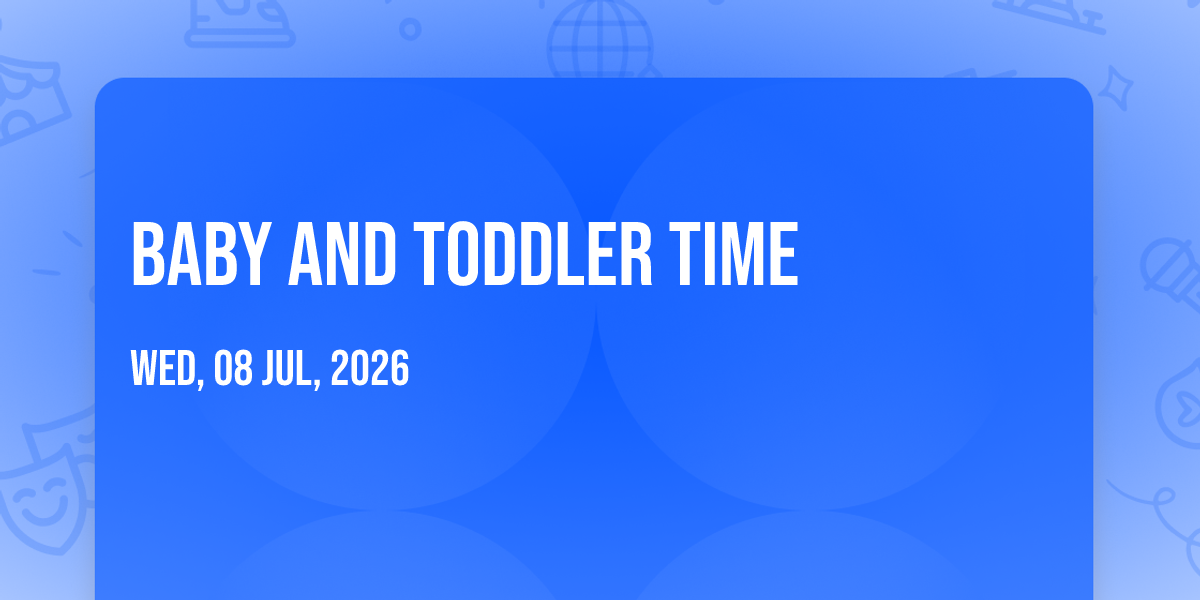 BABY AND TODDLER TIME

WED, 08 JUL, 2026